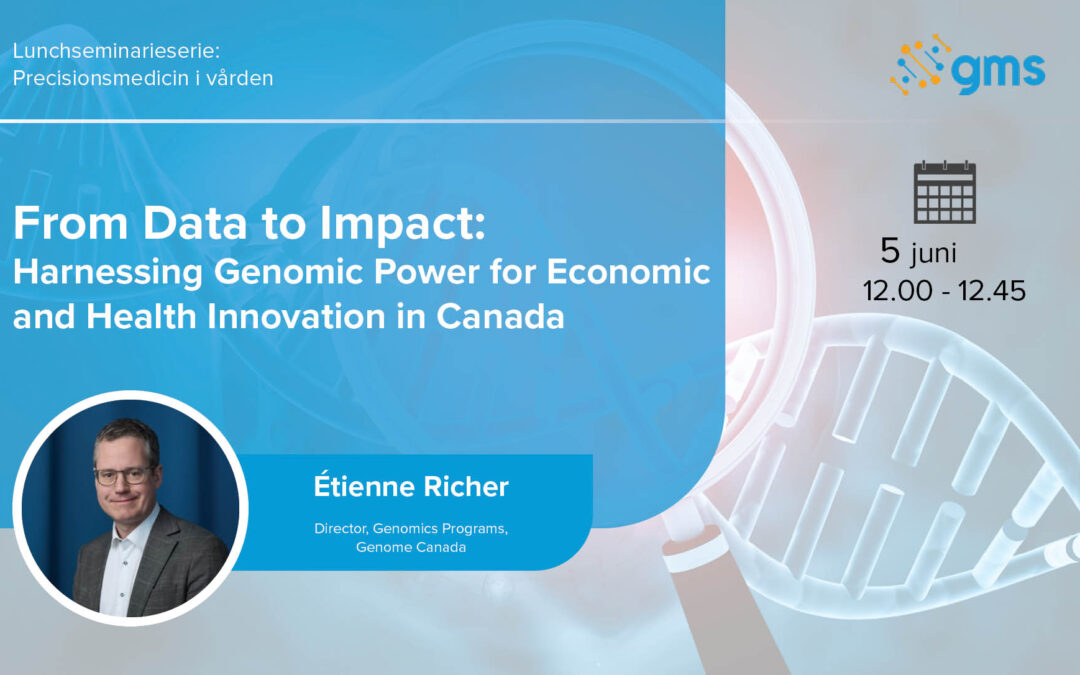 Lunchseminarieserie:
Precisionsmedicin i vården

gms

From Data to Impact:
Harnessing Genomic Power for Economic and Health Innovation in Canada

5 juni
12.00 - 12.45

Étienne Richer

Director, Genomics Programs, Genome Canada